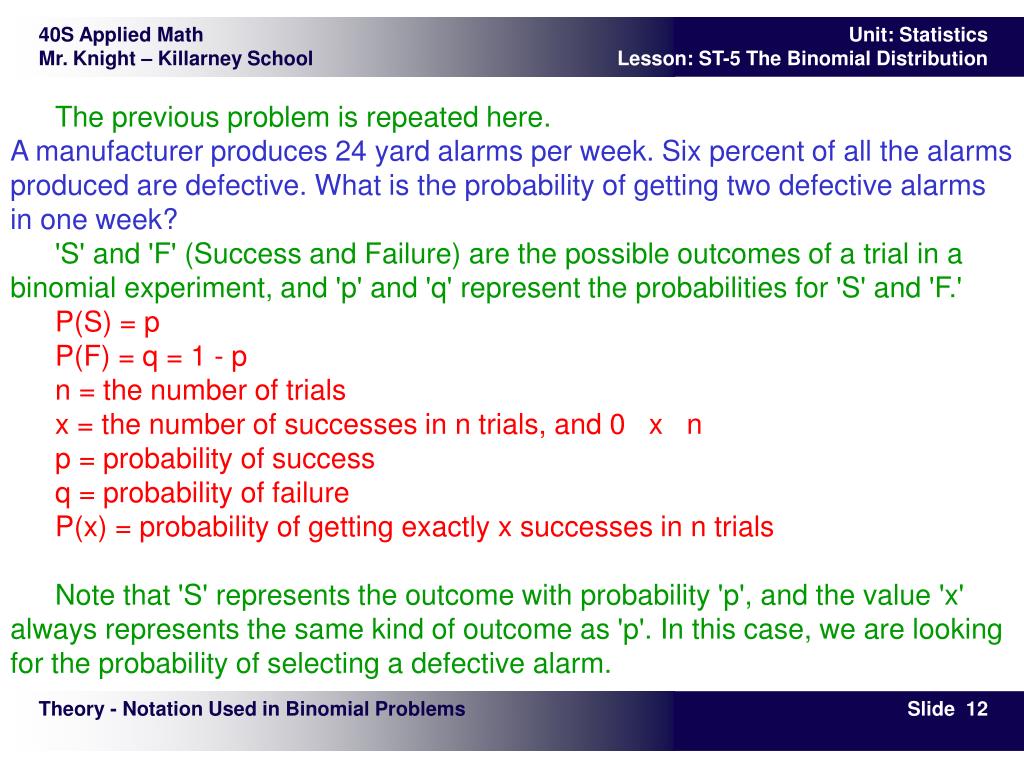 40S Applied Math
Mr. Knight – Killarney School

Unit: Statistics
Lesson: ST-5 The Binomial Distribution

The previous problem is repeated here.
A manufacturer produces 24 yard alarms per week. Six percent of all the alarms produced are defective. What is the probability of getting two defective alarms in one week?

'S' and 'F' (Success and Failure) are the possible outcomes of a trial in a binomial experiment, and 'p' and 'q' represent the probabilities for 'S' and 'F.'

P(S) = p
P(F) = q = 1 - p
n = the number of trials
x = the number of successes in n trials, and 0 x n
p = probability of success
q = probability of failure
P(x) = probability of getting exactly x successes in n trials

Note that 'S' represents the outcome with probability 'p', and the value 'x' always represents the same kind of outcome as 'p'. In this case, we are looking for the probability of selecting a defective alarm.

Theory - Notation Used in Binomial Problems

Slide 12